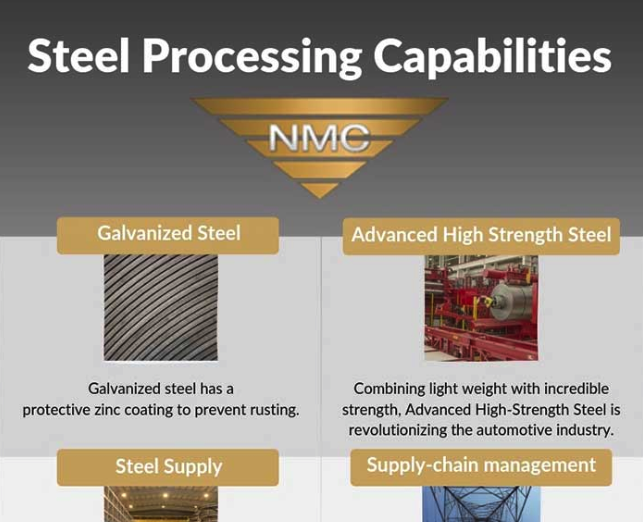 Steel Processing Capabilities

NMC

Galvanized Steel

Galvanized steel has a protective zinc coating to prevent rusting.

Advanced High Strength Steel

Combining light weight with incredible strength, Advanced High-Strength Steel is revolutionizing the automotive industry.

Steel Supply

Supply-chain management